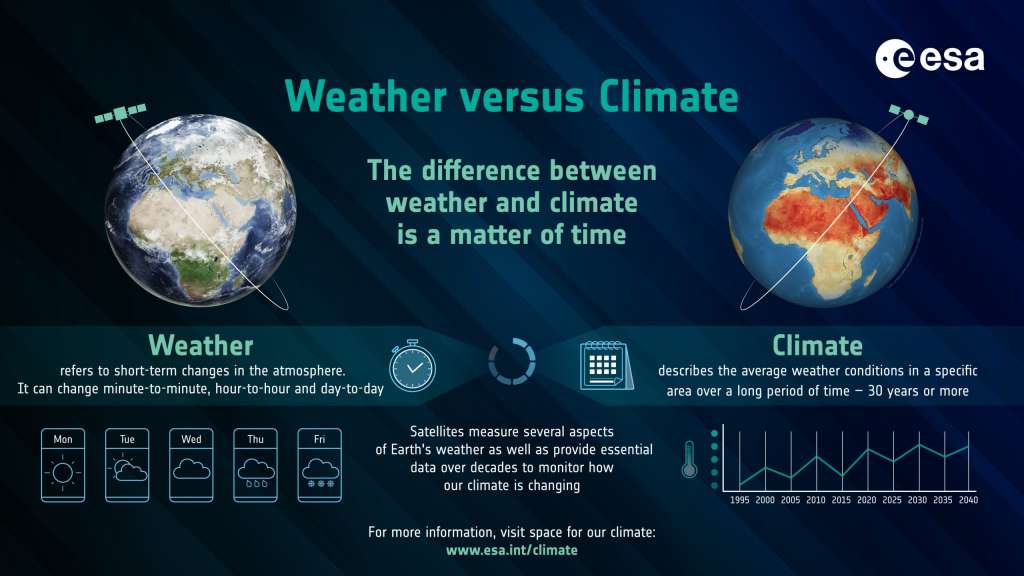 esa

Weather versus Climate

The difference between weather and climate is a matter of time

Weather
refers to short-term changes in the atmosphere.
It can change minute-to-minute, hour-to-hour and day-to-day

Climate
describes the average weather conditions in a specific area over a long period of time – 30 years or more

Mon
Tue
Wed
Thu
Fri

Satellites measure several aspects of Earth's weather as well as provide essential data over decades to monitor how our climate is changing

1995 2000 2005 2010 2015 2020 2025 2030 2035 2040

For more information, visit space for our climate:
www.esa.int/climate